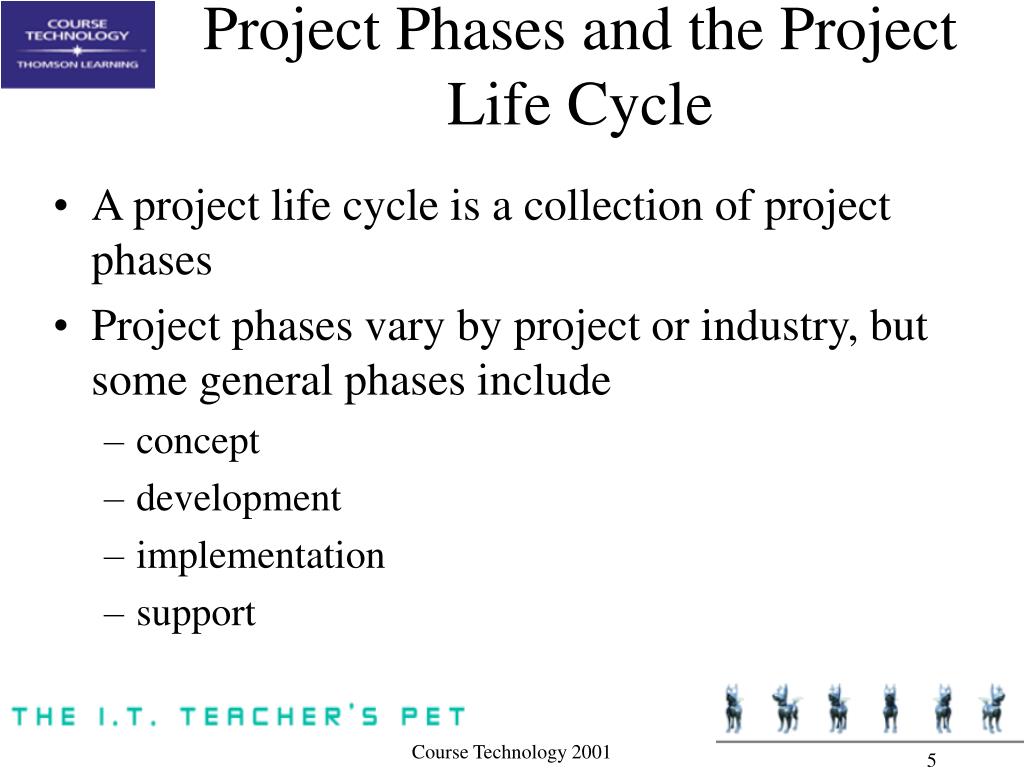 COURSE TECHNOLOGY
THOMSON LEARNING

Project Phases and the Project Life Cycle

• A project life cycle is a collection of project phases
• Project phases vary by project or industry, but some general phases include
– concept
– development
– implementation
– support

THE I.T. TEACHER'S PET

Course Technology 2001

5